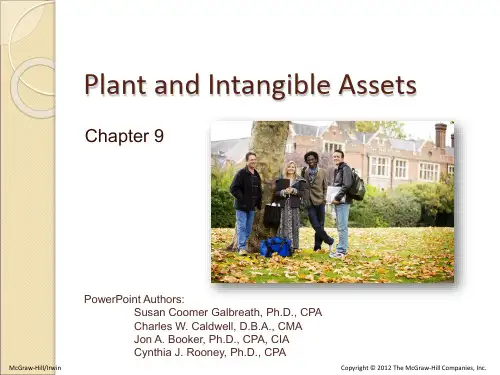 Plant and Intangible Assets

Chapter 9

PowerPoint Authors:
Susan Coomer Galbreath, Ph.D., CPA
Charles W. Caldwell, D.B.A., CMA
Jon A. Booker, Ph.D., CPA, CIA
Cynthia J. Rooney, Ph.D., CPA

McGraw-Hill/Irwin

Copyright © 2012 The McGraw-Hill Companies, Inc.